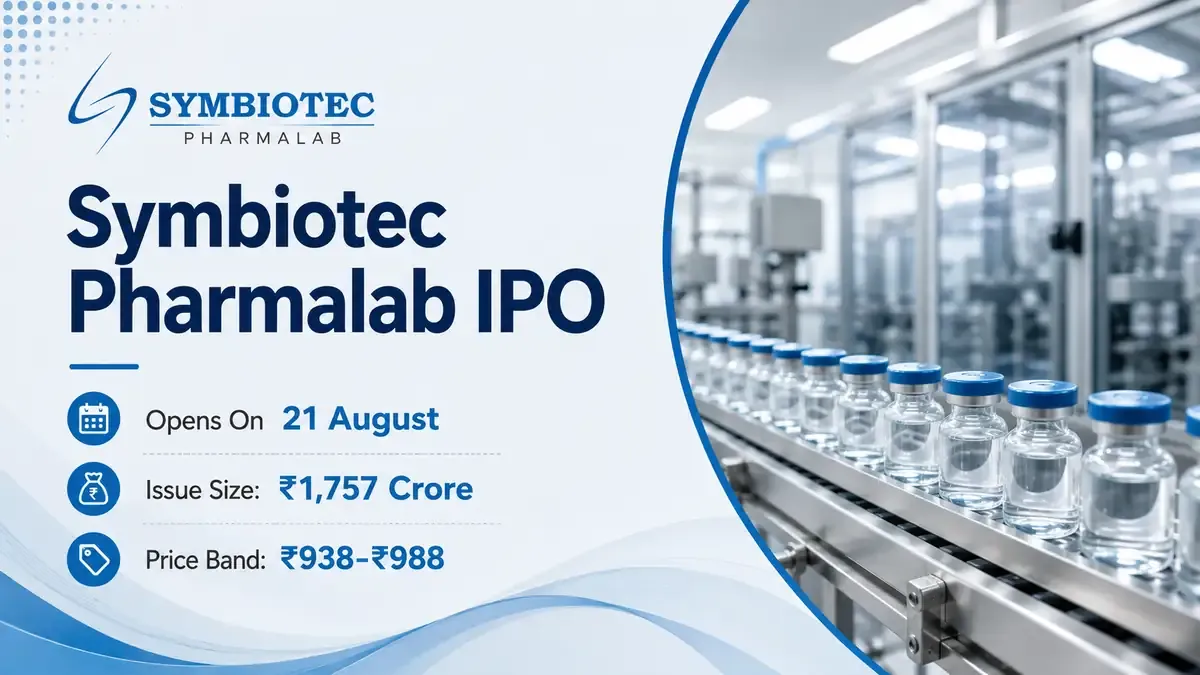 SYMBIOTEC
PHARMALAB

Symbiotec Pharmalab IPO

Opens On 21 August

Issue Size: ₹1,757 Crore

Price Band: ₹938-₹988